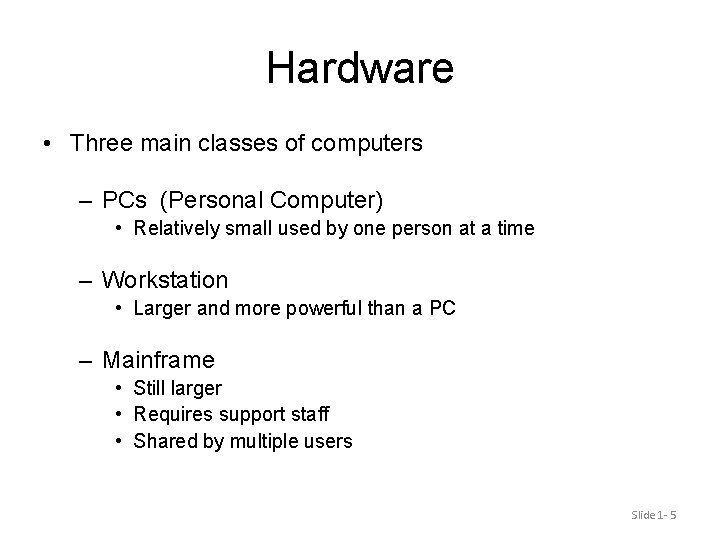 Hardware

• Three main classes of computers

– PCs (Personal Computer)
• Relatively small used by one person at a time

– Workstation
• Larger and more powerful than a PC

– Mainframe
• Still larger
• Requires support staff
• Shared by multiple users

Slide 1- 5